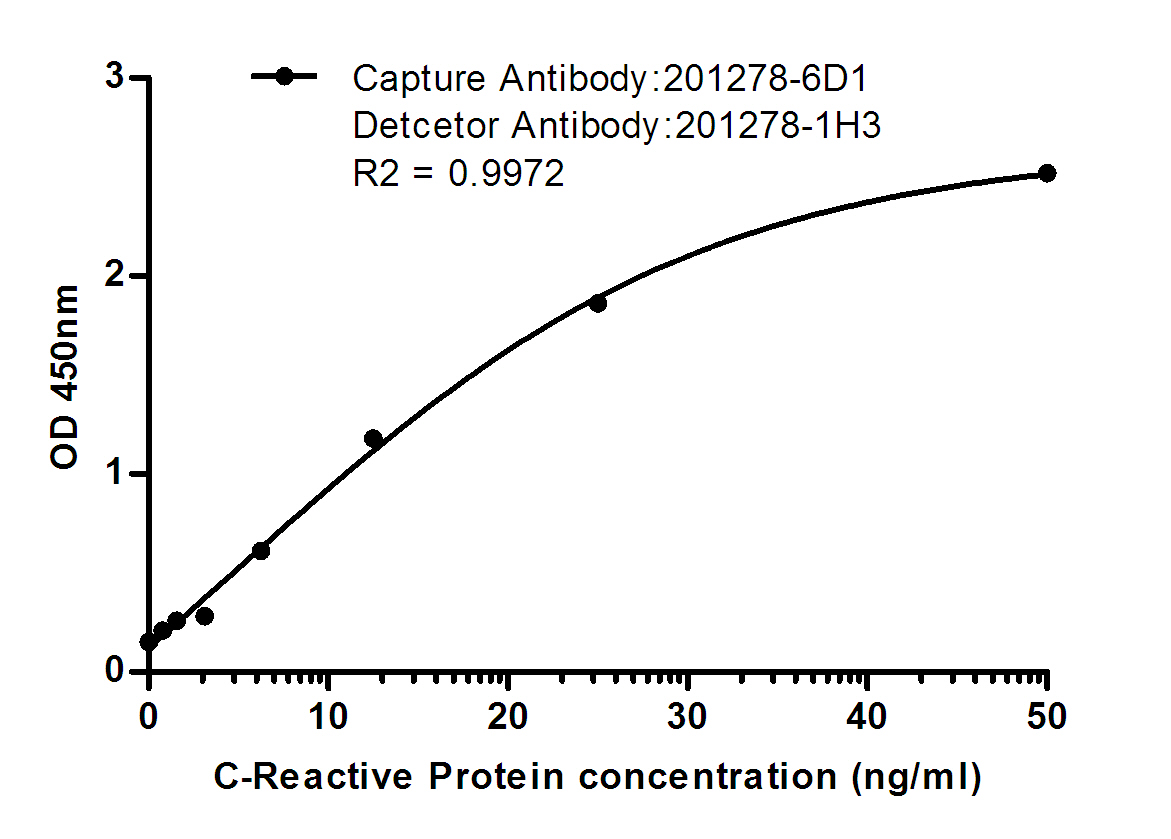 Capture Antibody:201278-6D1
Detcetor Antibody:201278-1H3
R2 = 0.9972

OD 450nm

3
2
1
0

0
10
20
30
40
50

C-Reactive Protein concentration (ng/ml)